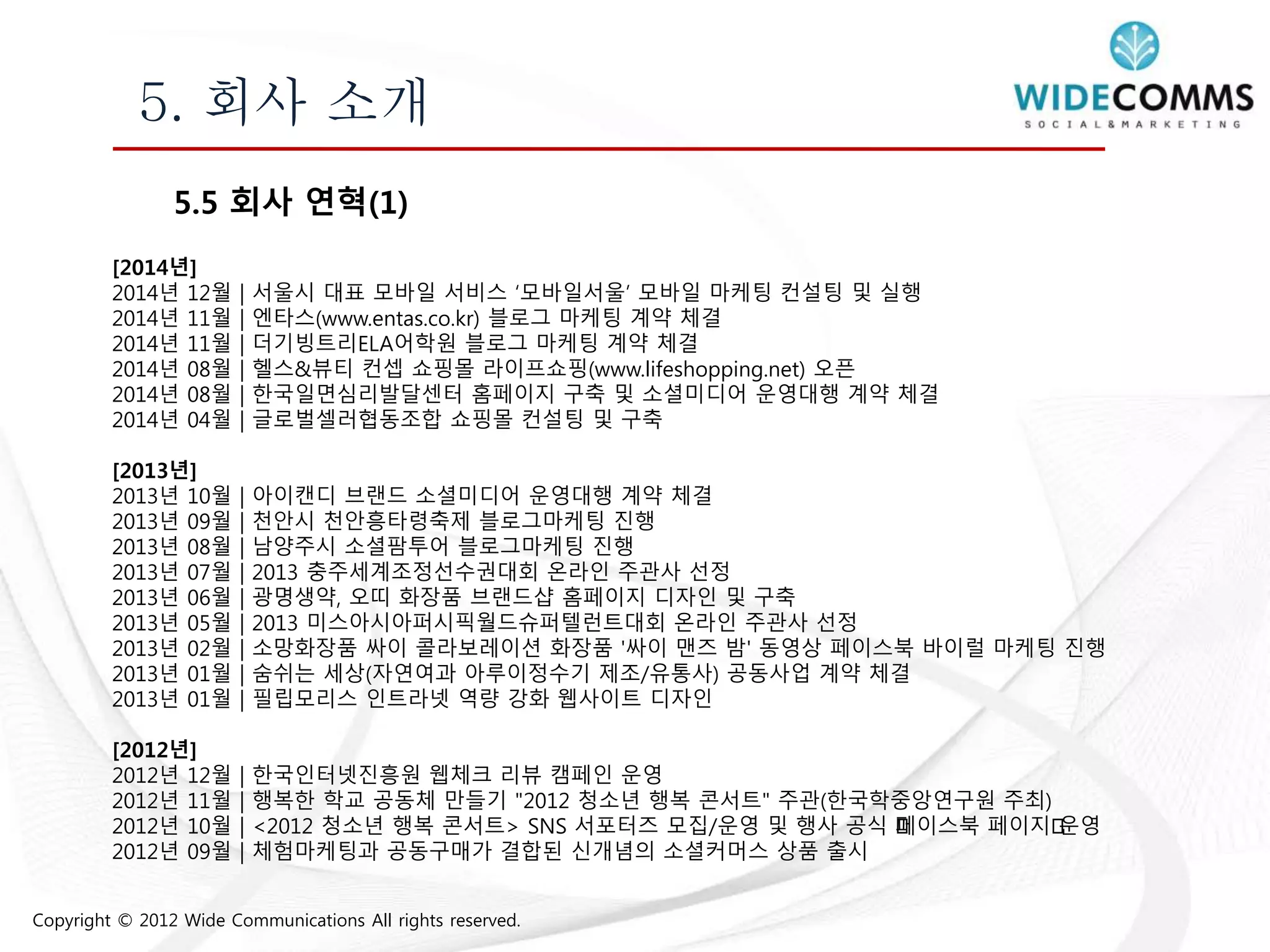 5. 회사 소개

WIDECOMMS
SOCIAL&MARKETING

5.5 회사 연혁(1)

[2014년]
2014년 12월 | 서울시 대표 모바일 서비스 ‘모바일서울’ 모바일 마케팅 컨설팅 및 실행
2014년 11월 | 엔타스(www.entas.co.kr) 블로그 마케팅 계약 체결
2014년 11월 | 더기빙트리ELA어학원 블로그 마케팅 계약 체결
2014년 08월 | 헬스&뷰티 컨셉 쇼핑몰 라이프쇼핑(www.lifeshopping.net) 오픈
2014년 08월 | 한국일면심리발달센터 홈페이지 구축 및 소셜미디어 운영대행 계약 체결
2014년 04월 | 글로벌셀러협동조합 쇼핑몰 컨설팅 및 구축

[2013년]
2013년 10월 | 아이캔디 브랜드 소셜미디어 운영대행 계약 체결
2013년 09월 | 천안시 천안흥타령축제 블로그마케팅 진행
2013년 08월 | 남양주시 소셜팜투어 블로그마케팅 진행
2013년 07월 | 2013 충주세계조정선수권대회 온라인 주관사 선정
2013년 06월 | 광명생약, 오띠 화장품 브랜드샵 홈페이지 디자인 및 구축
2013년 05월 | 2013 미스아시아퍼시픽월드슈퍼텔런트대회 온라인 주관사 선정
2013년 02월 | 소망화장품 싸이 콜라보레이션 화장품 '싸이 맨즈 밤' 동영상 페이스북 바이럴 마케팅 진행
2013년 01월 | 숨쉬는 세상(자연여과 아루이정수기 제조/유통사) 공동사업 계약 체결
2013년 01월 | 필립모리스 인트라넷 역량 강화 웹사이트 디자인

[2012년]
2012년 12월 | 한국인터넷진흥원 웹체크 리뷰 캠페인 운영
2012년 11월 | 행복한 학교 공동체 만들기 "2012 청소년 행복 콘서트" 주관(한국학중앙연구원 주최)
2012년 10월 | <2012 청소년 행복 콘서트> SNS 서포터즈 모집/운영 및 행사 공식 페이스북 페이지 운영
2012년 09월 | 체험마케팅과 공동구매가 결합된 신개념의 소셜커머스 상품 출시

Copyright © 2012 Wide Communications All rights reserved.